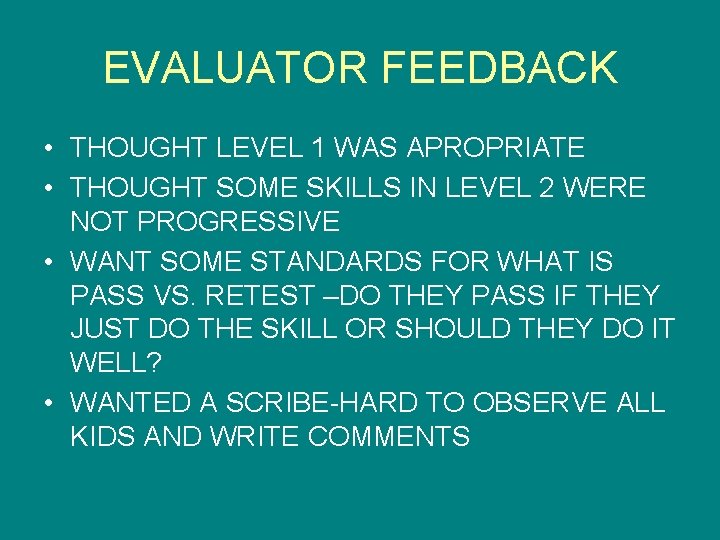 EVALUATOR FEEDBACK

• THOUGHT LEVEL 1 WAS APROPRIATE
• THOUGHT SOME SKILLS IN LEVEL 2 WERE NOT PROGRESSIVE
• WANT SOME STANDARDS FOR WHAT IS PASS VS. RETEST –DO THEY PASS IF THEY JUST DO THE SKILL OR SHOULD THEY DO IT WELL?
• WANTED A SCRIBE-HARD TO OBSERVE ALL KIDS AND WRITE COMMENTS